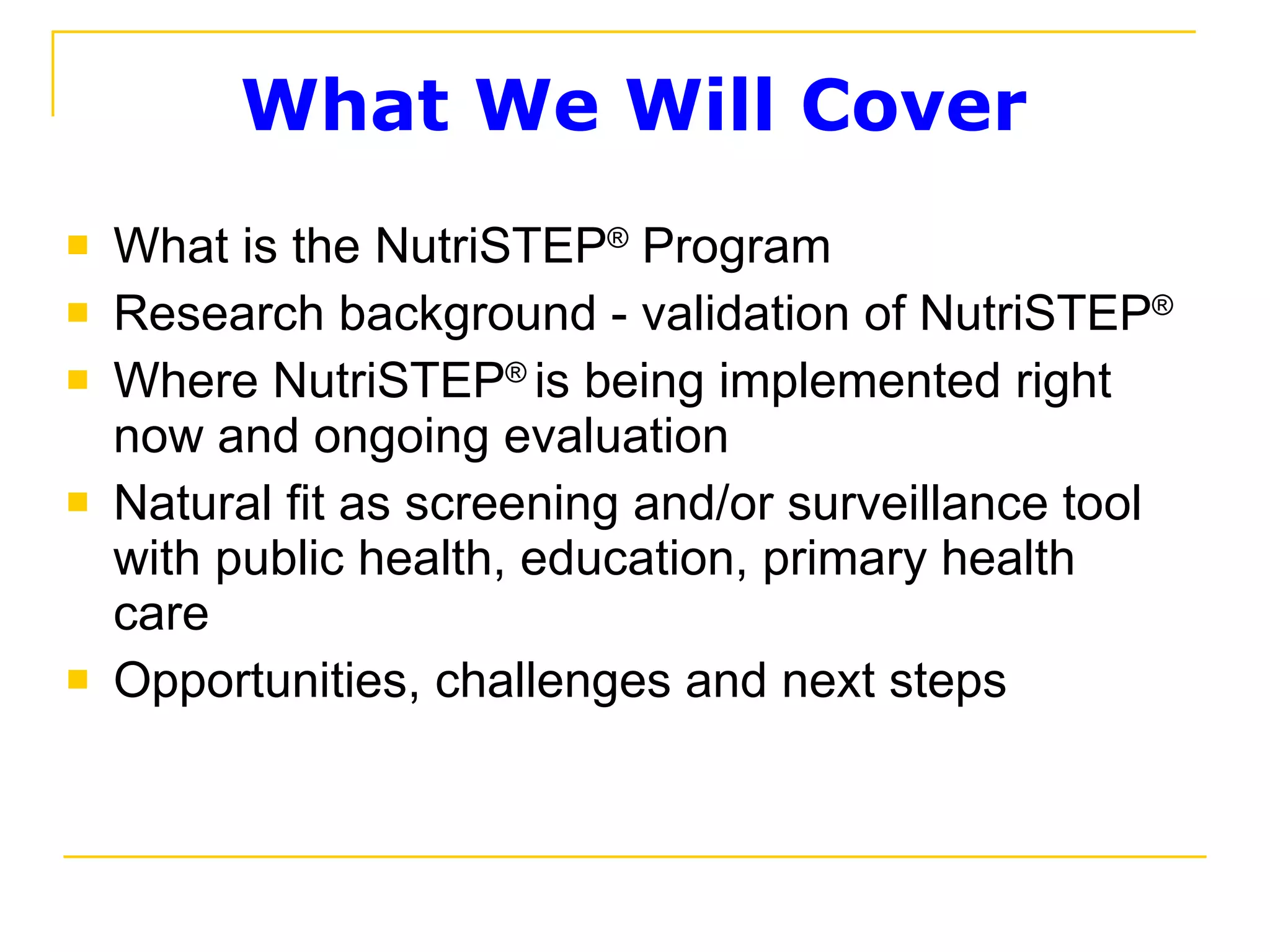 What We Will Cover

- What is the NutriSTEP® Program
- Research background - validation of NutriSTEP®
- Where NutriSTEP® is being implemented right now and ongoing evaluation
- Natural fit as screening and/or surveillance tool with public health, education, primary health care
- Opportunities, challenges and next steps